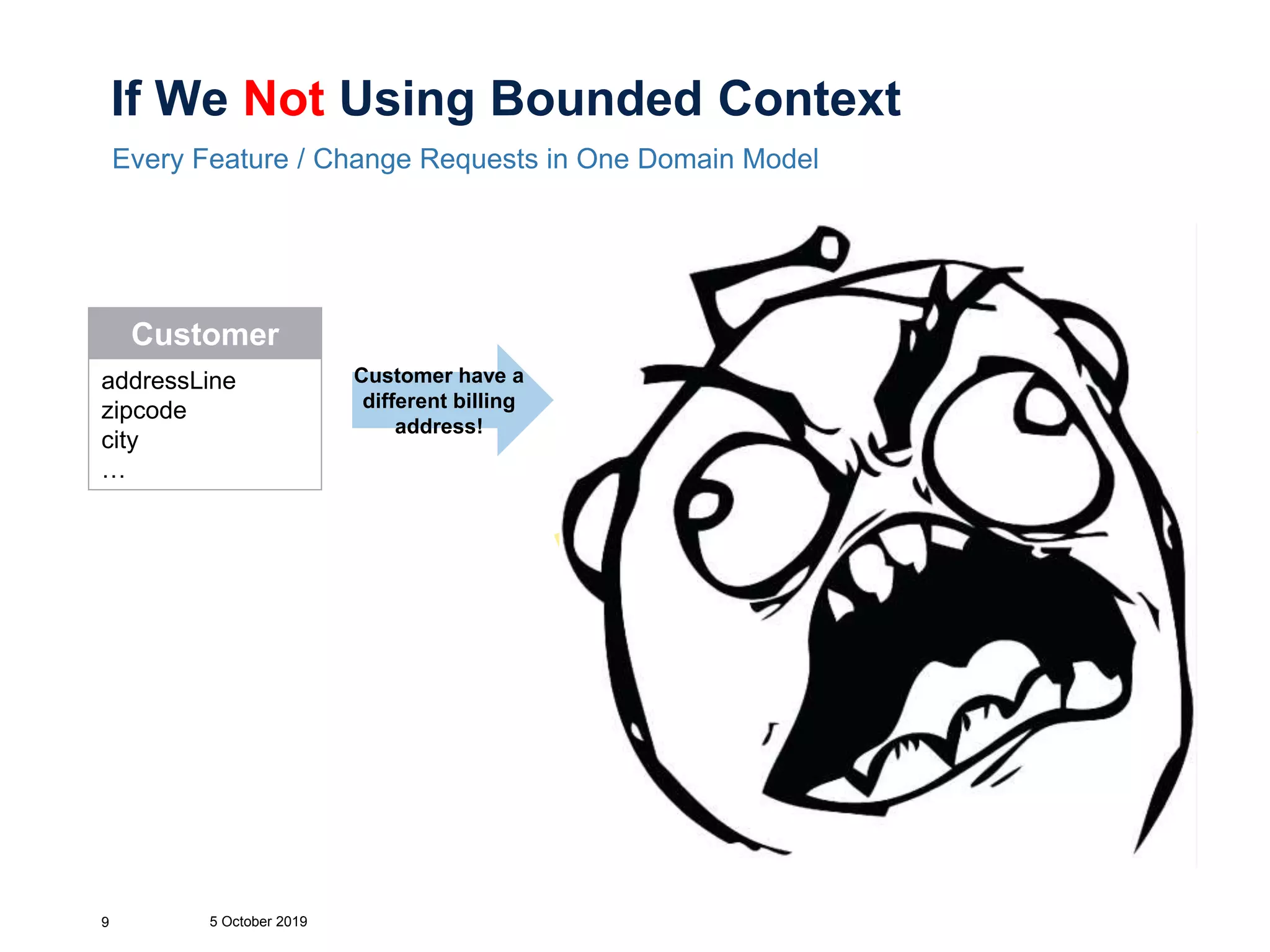 If We Not Using Bounded Context

Every Feature / Change Requests in One Domain Model

Customer

addressLine
zipcode
city
…

Customer have a different billing address!

9

5 October 2019